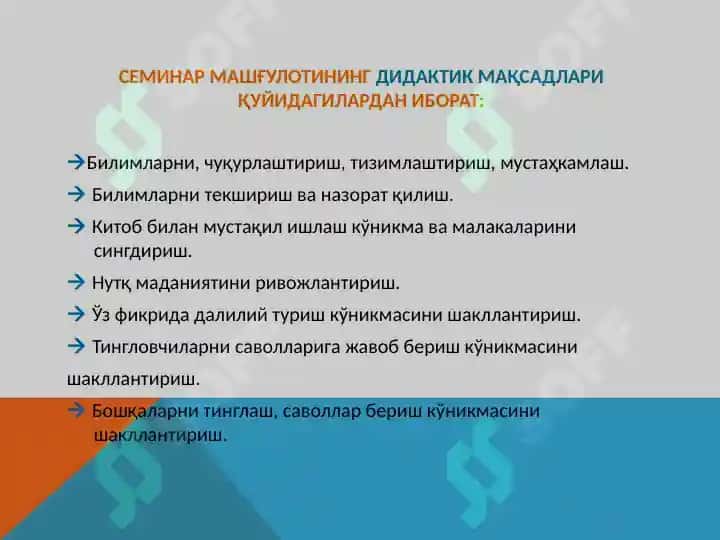 СЕМИНАР МАШҒУЛОТИНИНГ ДИДАКТИК МАҚСАДЛАРИ ҚУЙИДАГИЛАРДАН ИБОРАТ:

→Билимларни, чуқурлаштириш, тизимлаштириш, мустаҳкамлаш.

→ Билимларни текшириш ва назорат қилиш.

→ Китоб билан мустақил ишлаш кўникма ва малакаларини сингдириш.

→ Нутқ маданиятини ривожлантириш.

→ Ўз фикрида далилий туриш кўникмасини шакллантириш.

→ Тингловчиларни саволларига жавоб бериш кўникмасини шакллантириш.

→ Бошқаларни тинглаш, саволлар бериш кўникмасини шакллантириш.